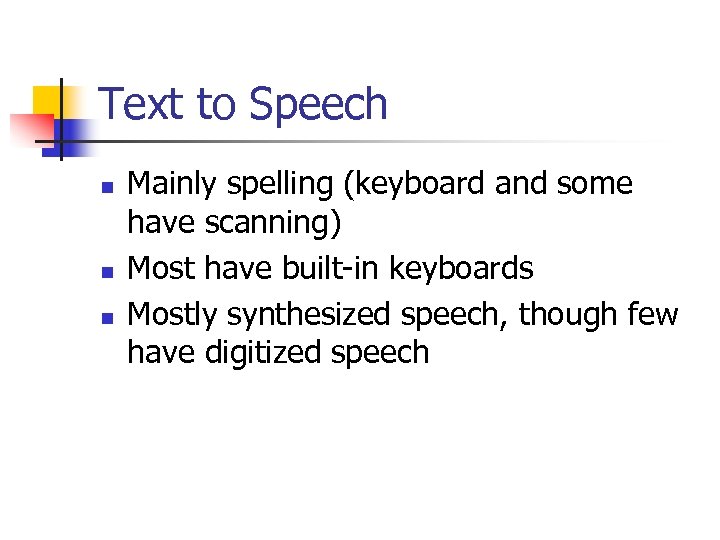 Text to Speech

- Mainly spelling (keyboard and some have scanning)
- Most have built-in keyboards
- Mostly synthesized speech, though few have digitized speech